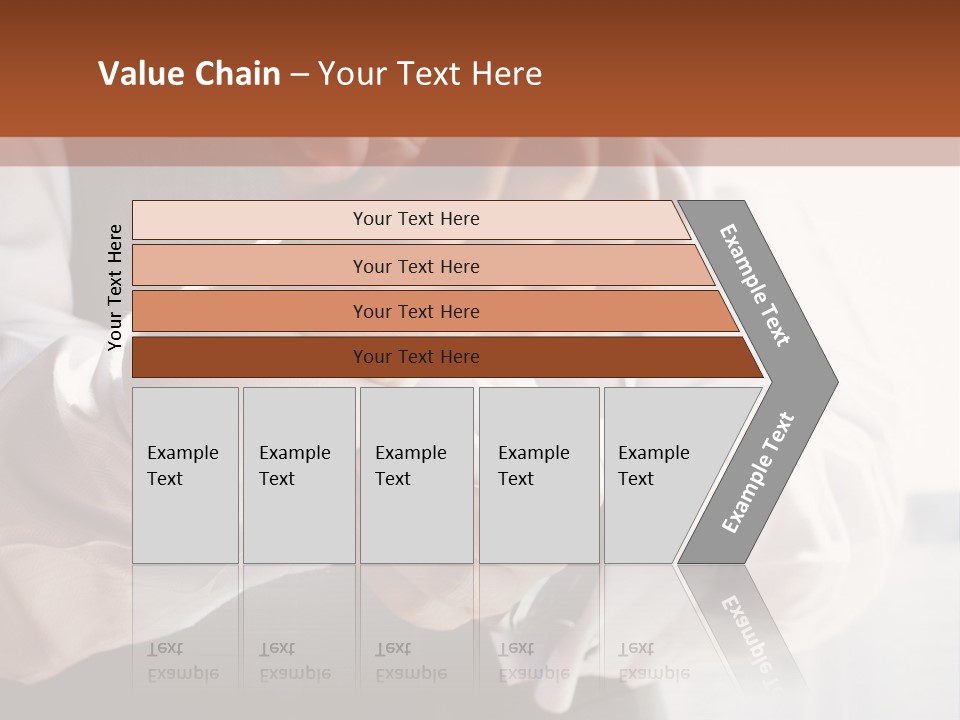 Value Chain – Your Text Here

Your Text Here

Your Text Here

Your Text Here

Your Text Here

Your Text Here

Example Text

Example Text

Example Text

Example Text

Example Text

Example Text

Example Text